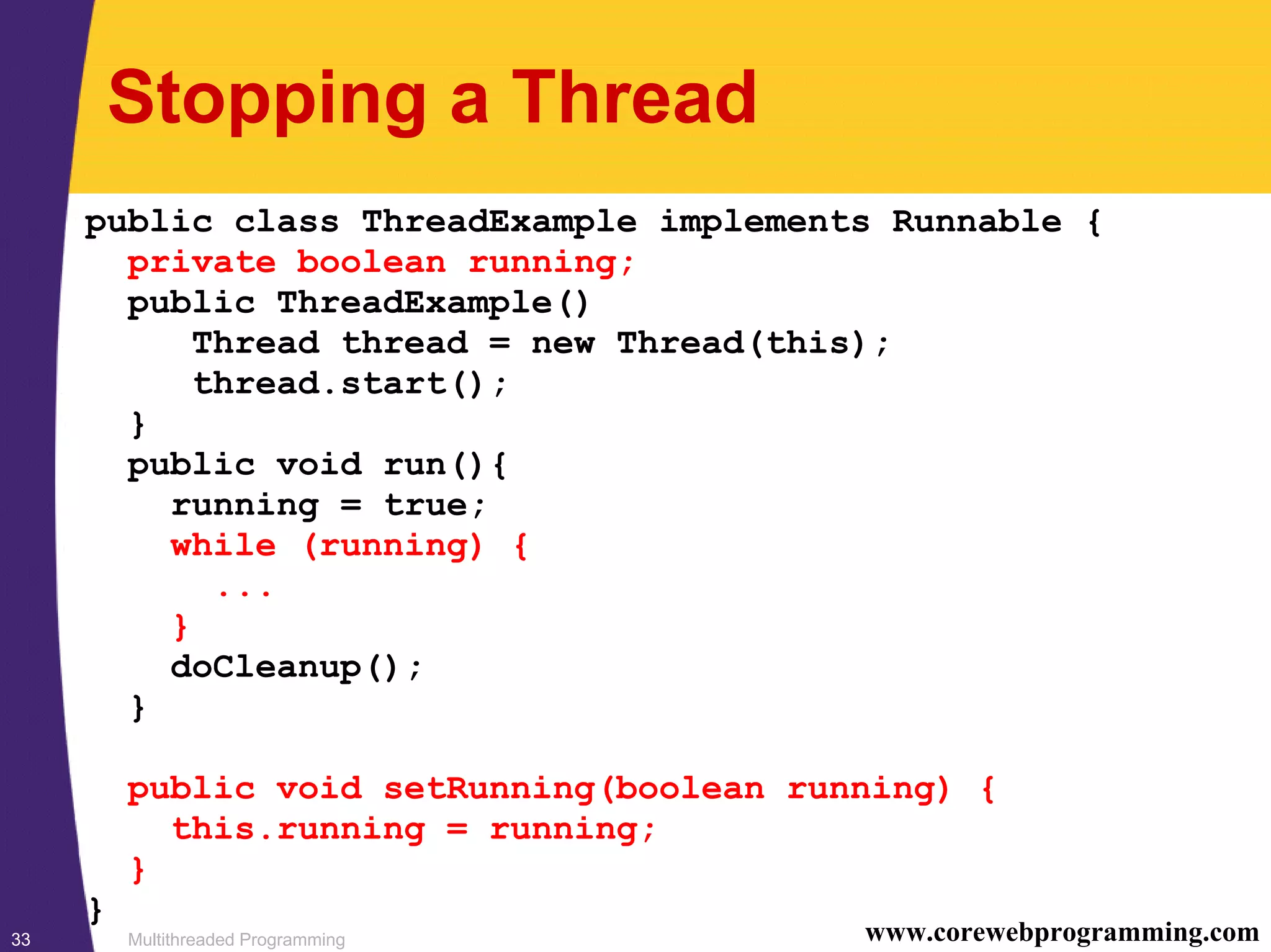 Stopping a Thread

public class ThreadExample implements Runnable {
  private boolean running;
  public ThreadExample()
     Thread thread = new Thread(this);
     thread.start();
  }
  public void run(){
    running = true;
    while (running) {
      ...
    }
    doCleanup();
  }

  public void setRunning(boolean running) {
    this.running = running;
  }
}

33

Multithreaded Programming

www.corewebprogramming.com